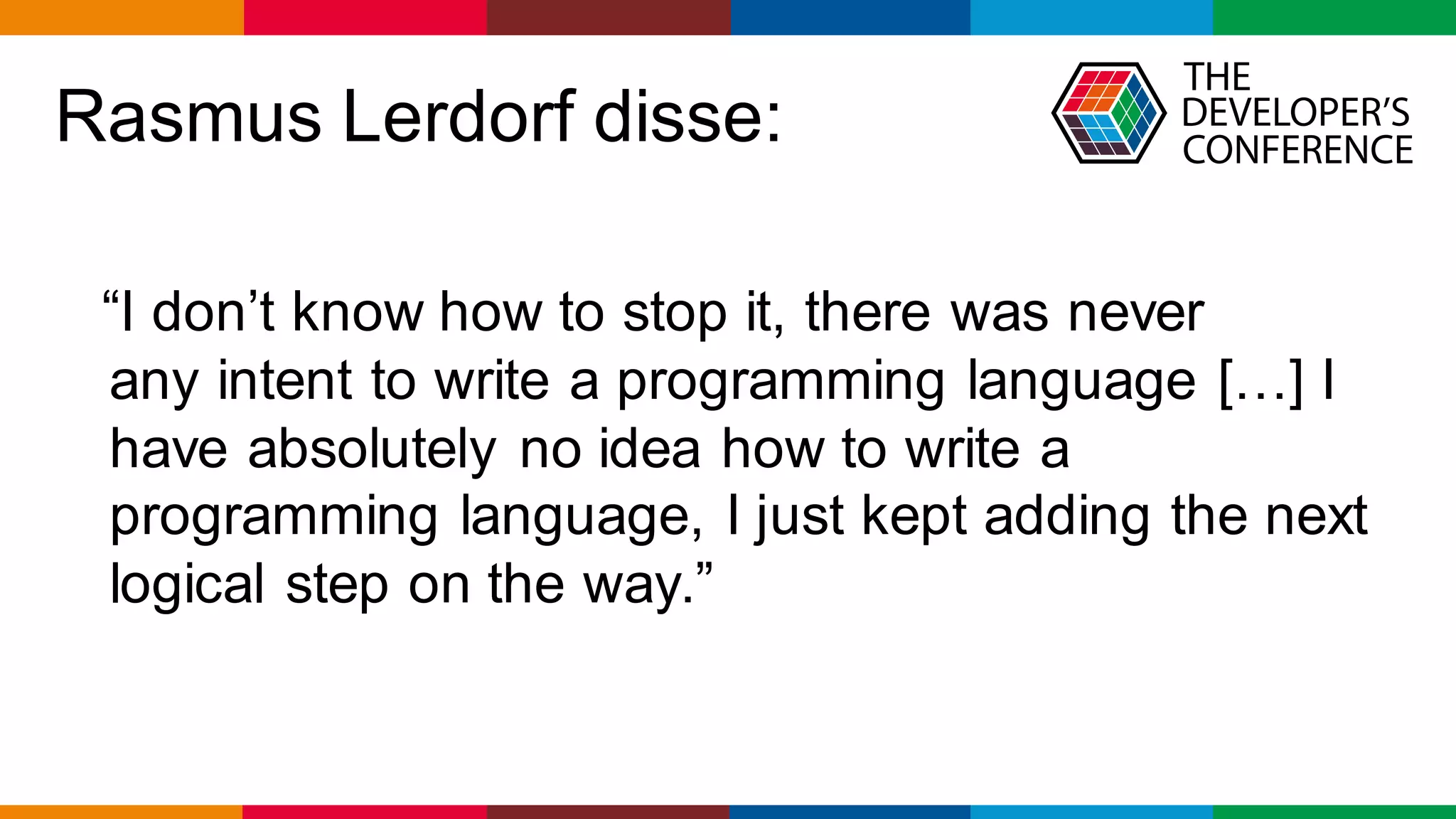 Rasmus Lerdorf disse:

THE DEVELOPER'S CONFERENCE

“I don’t know how to stop it, there was never any intent to write a programming language […] I have absolutely no idea how to write a programming language, I just kept adding the next logical step on the way.”